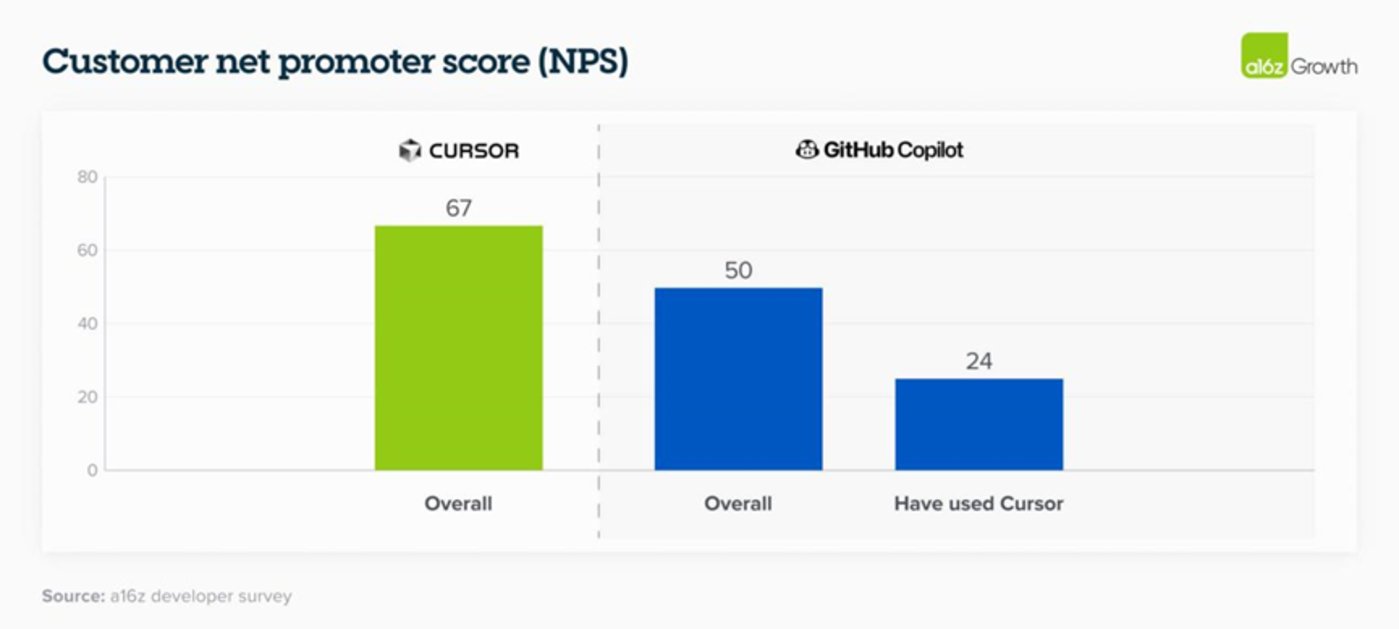 Customer net promoter score (NPS)

a16z Growth

CURSOR

GitHub Copilot

80
60
40
20
0

67

50

24

Overall

Overall

Have used Cursor

Source: a16z developer survey